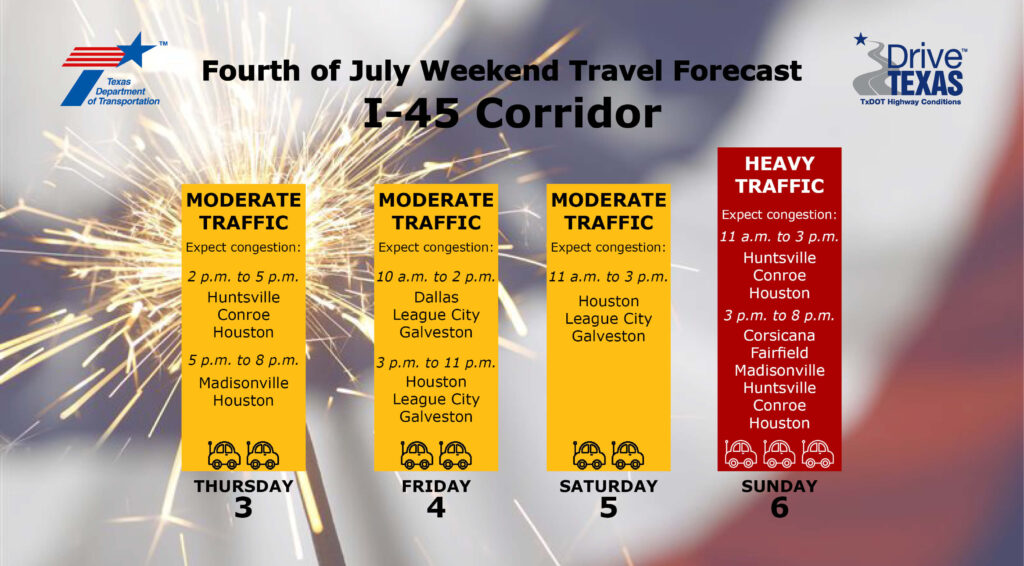 Texas Department of Transportation

Fourth of July Weekend Travel Forecast
I-45 Corridor

Drive TEXAS
TxDOT Highway Conditions

MODERATE TRAFFIC
Expect congestion:
2 p.m. to 5 p.m.
Huntsville
Conroe
Houston
5 p.m. to 8 p.m.
Madisonville
Houston
THURSDAY
3

MODERATE TRAFFIC
Expect congestion:
10 a.m. to 2 p.m.
Dallas
League City
Galveston
3 p.m. to 11 p.m.
Houston
League City
Galveston
FRIDAY
4

MODERATE TRAFFIC
Expect congestion:
11 a.m. to 3 p.m.
Houston
League City
Galveston
SATURDAY
5

HEAVY TRAFFIC
Expect congestion:
11 a.m. to 3 p.m.
Huntsville
Conroe
Houston
3 p.m. to 8 p.m.
Corsicana
Fairfield
Madisonville
Huntsville
Conroe
Houston
SUNDAY
6